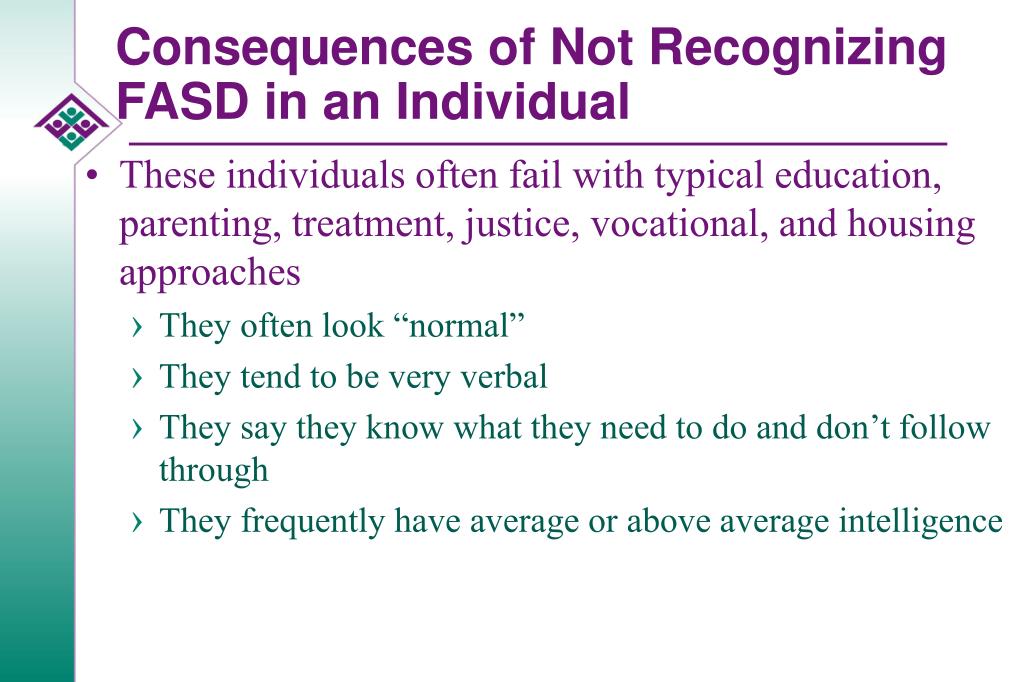 Consequences of Not Recognizing FASD in an Individual

• These individuals often fail with typical education, parenting, treatment, justice, vocational, and housing approaches

› They often look “normal”

› They tend to be very verbal

› They say they know what they need to do and don’t follow through

› They frequently have average or above average intelligence